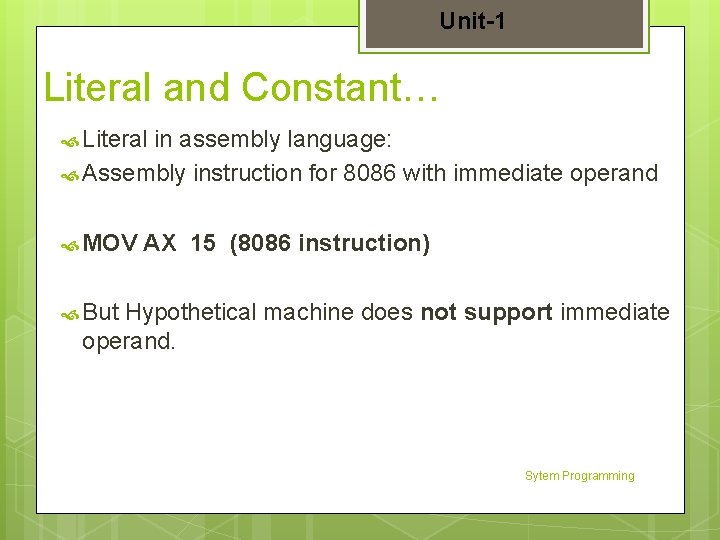 Unit-1

Literal and Constant…

Literal in assembly language:

Assembly instruction for 8086 with immediate operand

MOV AX 15 (8086 instruction)

But Hypothetical machine does not support immediate operand.

Sytem Programming